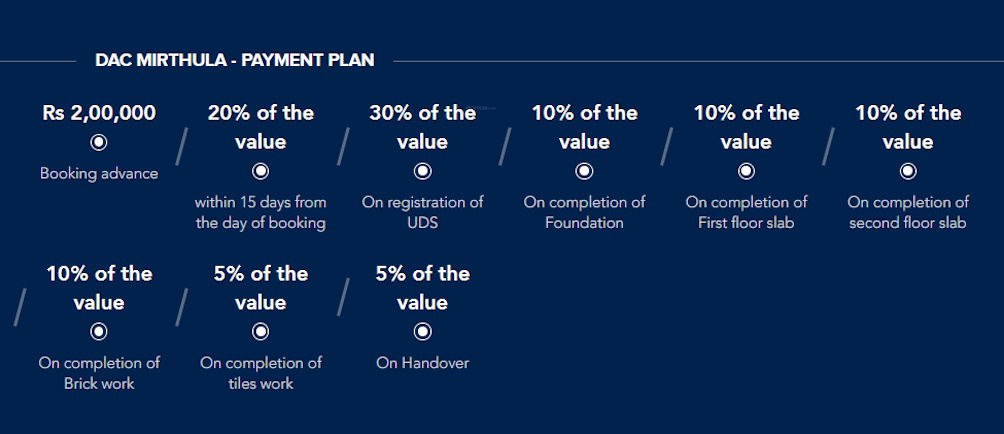 DAC MIRTHULA - PAYMENT PLAN

Rs 2,00,000
Booking advance

20% of the value
within 15 days from the day of booking

30% of the value
On registration of UDS

10% of the value
On completion of Foundation

10% of the value
On completion of First floor slab

10% of the value
On completion of second floor slab

10% of the value
On completion of Brick work

5% of the value
On completion of tiles work

5% of the value
On Handover